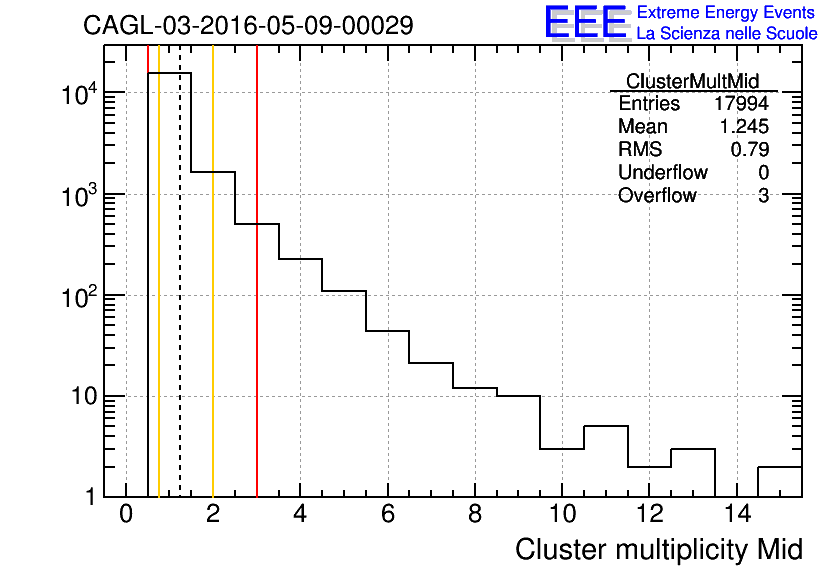 CAGL-03-2016-05-09-00029

EEE Extreme Energy Events
La Scienza nelle Scuole

| ClusterMultMid | |
|---|---|
| Entries | 17994 |
| Mean | 1.245 |
| RMS | 0.79 |
| Underflow | 0 |
| Overflow | 3 |

$10^4$
$10^3$
$10^2$
10
1

0 2 4 6 8 10 12 14

Cluster multiplicity Mid